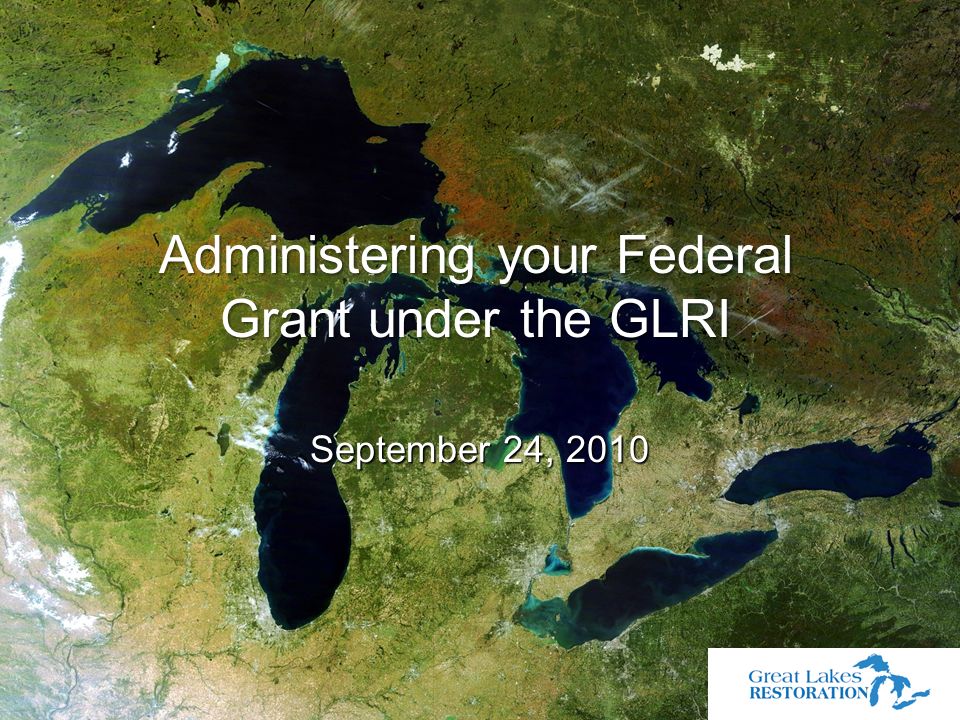 Administering your Federal Grant under the GLRI

September 24, 2010

Great Lakes RESTORATION